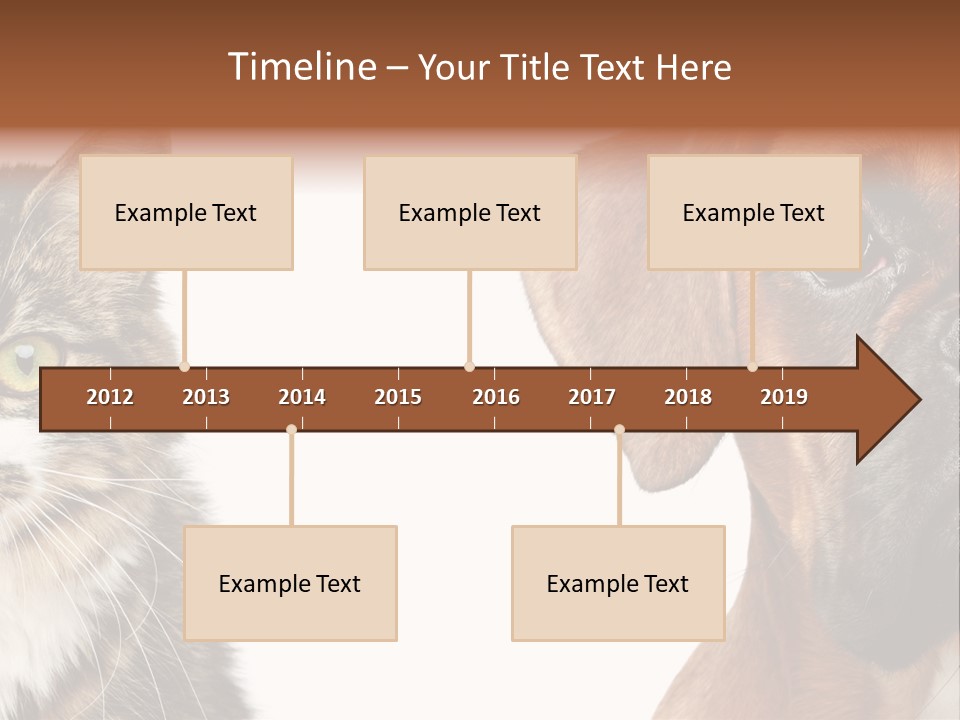 Timeline – Your Title Text Here

Example Text

Example Text

Example Text

2012 2013 2014 2015 2016 2017 2018 2019

Example Text

Example Text